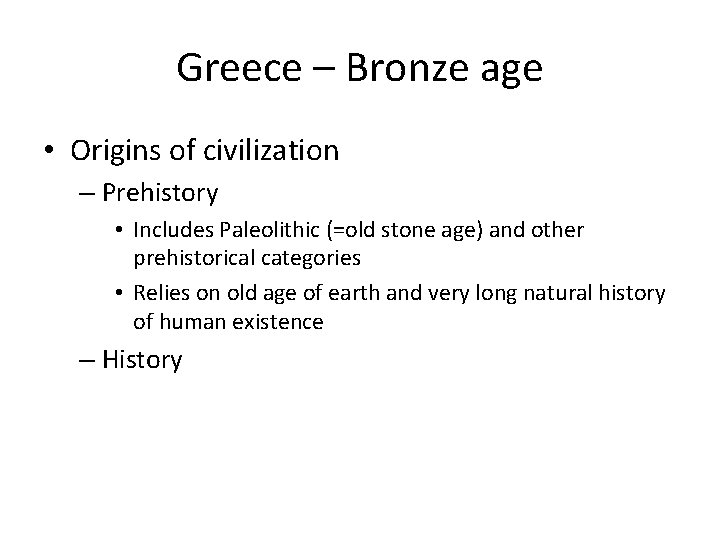 Greece – Bronze age

• Origins of civilization
– Prehistory
• Includes Paleolithic (=old stone age) and other prehistorical categories
• Relies on old age of earth and very long natural history of human existence
– History